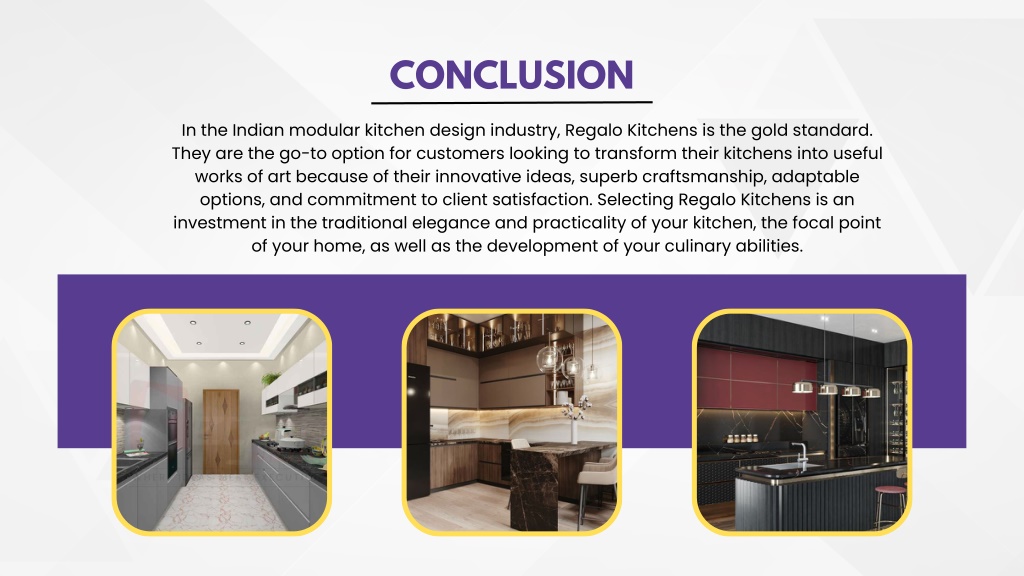 CONCLUSION

In the Indian modular kitchen design industry, Regalo Kitchens is the gold standard. They are the go-to option for customers looking to transform their kitchens into useful works of art because of their innovative ideas, superb craftsmanship, adaptable options, and commitment to client satisfaction. Selecting Regalo Kitchens is an investment in the traditional elegance and practicality of your kitchen, the focal point of your home, as well as the development of your culinary abilities.